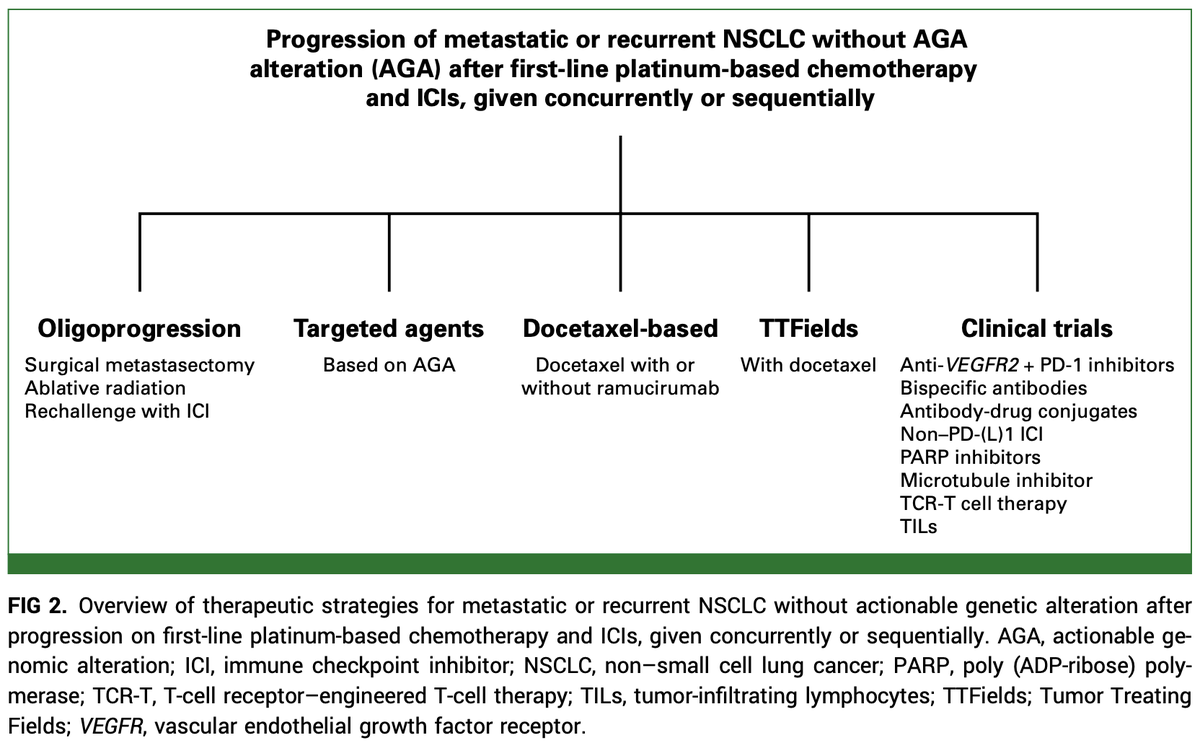 Progression of metastatic or recurrent NSCLC without AGA alteration (AGA) after first-line platinum-based chemotherapy and ICIs, given concurrently or sequentially

Oligoprogression
Surgical metastasectomy
Ablative radiation
Rechallenge with ICI

Targeted agents
Based on AGA

Docetaxel-based
Docetaxel with or without ramucirumab

TTFields
With docetaxel

Clinical trials
Anti-VEGFR2 + PD-1 inhibitors
Bispecific antibodies
Antibody-drug conjugates
Non–PD-(L)1 ICI
PARP inhibitors
Microtubule inhibitor
TCR-T cell therapy
TILs

FIG 2. Overview of therapeutic strategies for metastatic or recurrent NSCLC without actionable genetic alteration after progression on first-line platinum-based chemotherapy and ICIs, given concurrently or sequentially. AGA, actionable genomic alteration; ICI, immune checkpoint inhibitor; NSCLC, non–small cell lung cancer; PARP, poly (ADP-ribose) polymerase; TCR-T, T-cell receptor–engineered T-cell therapy; TILs, tumor-infiltrating lymphocytes; TTFields; Tumor Treating Fields; VEGFR, vascular endothelial growth factor receptor.